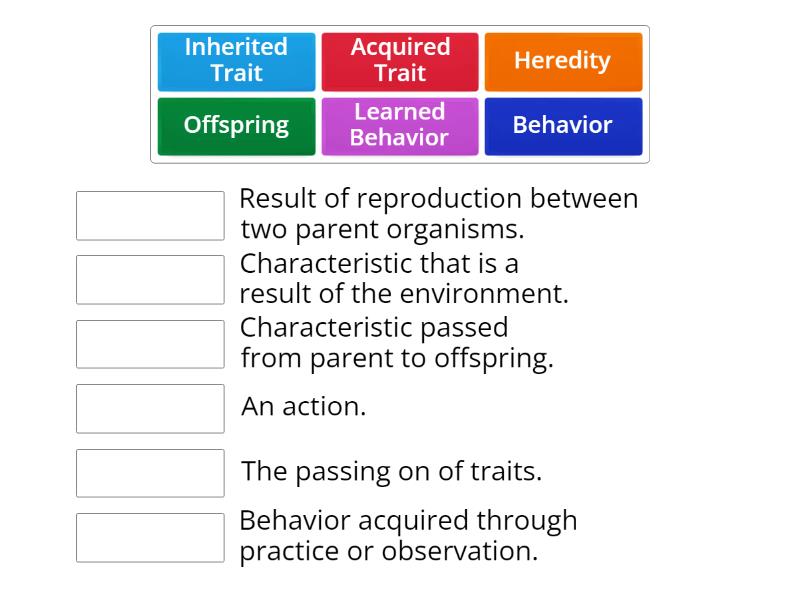 Inherited Trait
Acquired Trait
Heredity
Offspring
Learned Behavior
Behavior

Result of reproduction between two parent organisms.

Characteristic that is a result of the environment.

Characteristic passed from parent to offspring.

An action.

The passing on of traits.

Behavior acquired through practice or observation.